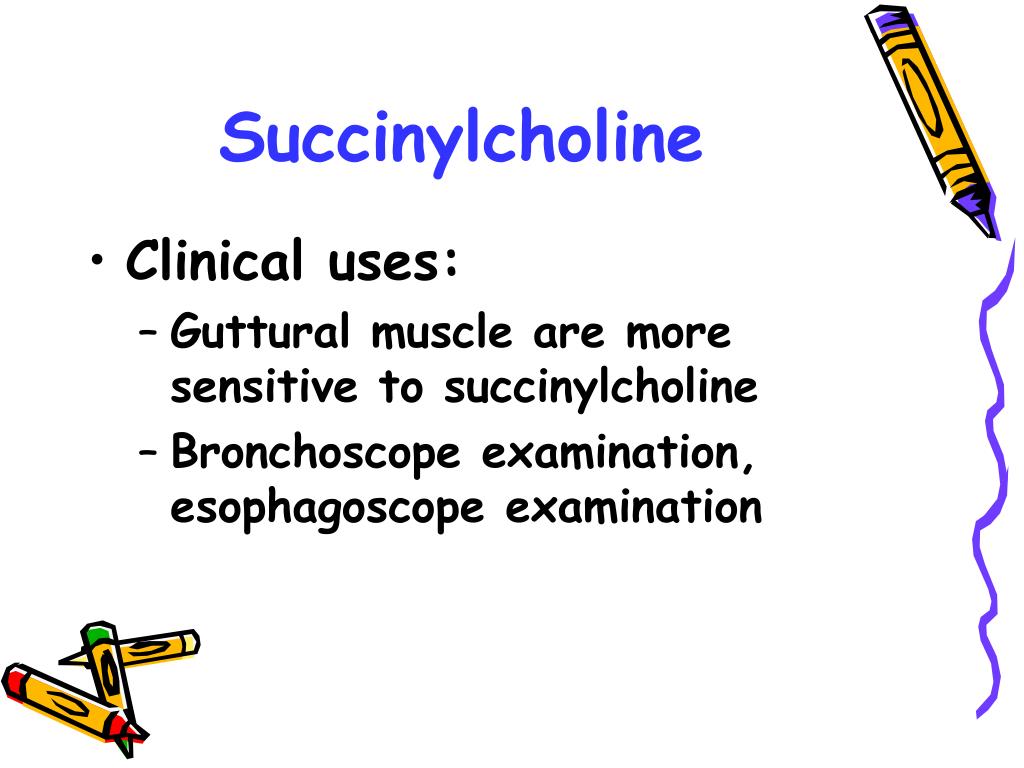 Succinylcholine

• Clinical uses:
– Guttural muscle are more sensitive to succinylcholine
– Bronchoscope examination, esophagoscope examination